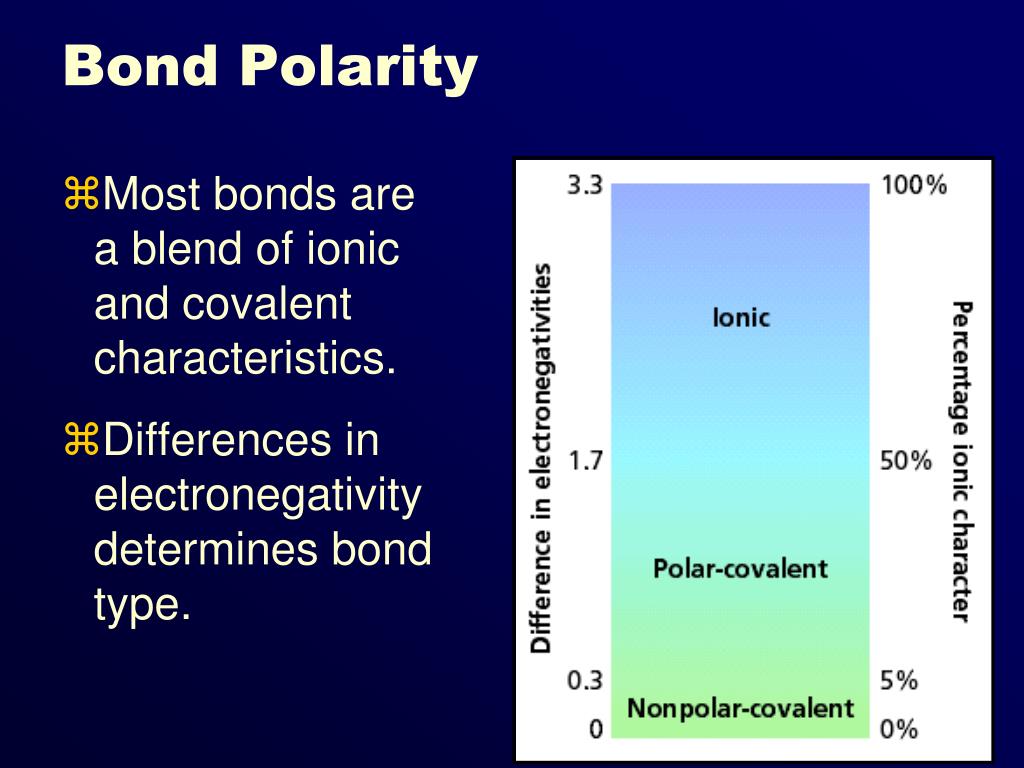 Bond Polarity

⌘Most bonds are a blend of ionic and covalent characteristics.

⌘Differences in electronegativity determines bond type.

Difference in electronegativities

3.3
1.7
0.3
0

Ionic
Polar-covalent
Nonpolar-covalent

100%
50%
5%
0%

Percentage ionic character